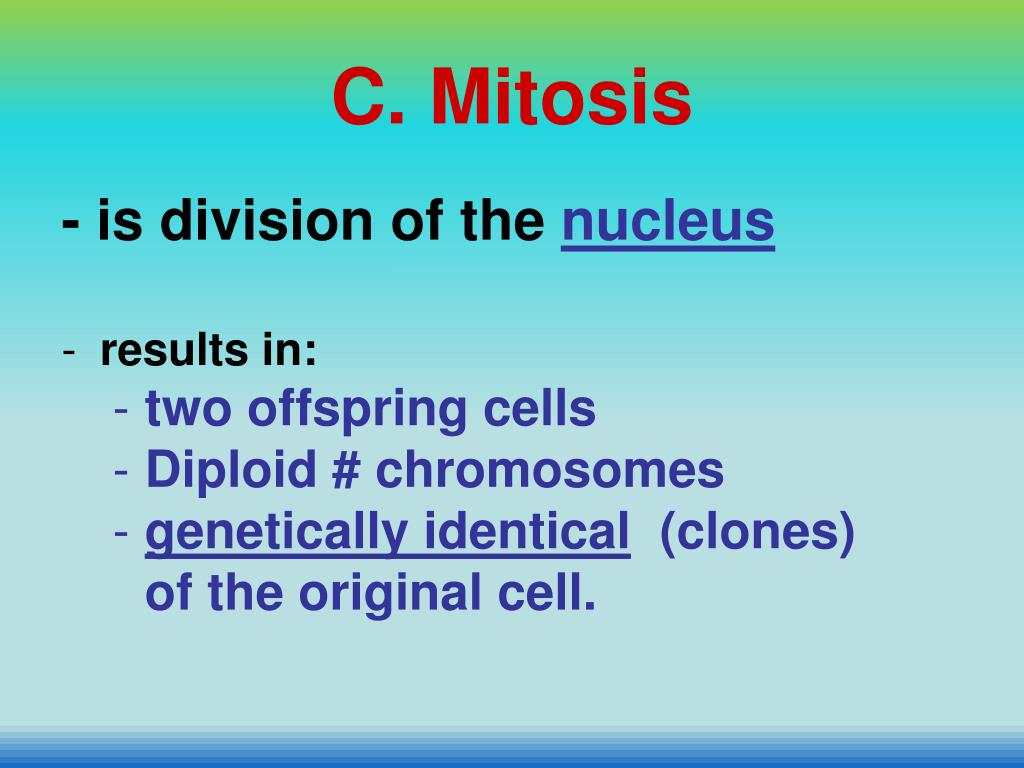 C. Mitosis

- is division of the nucleus

- results in:
- two offspring cells
- Diploid # chromosomes
- genetically identical (clones) of the original cell.